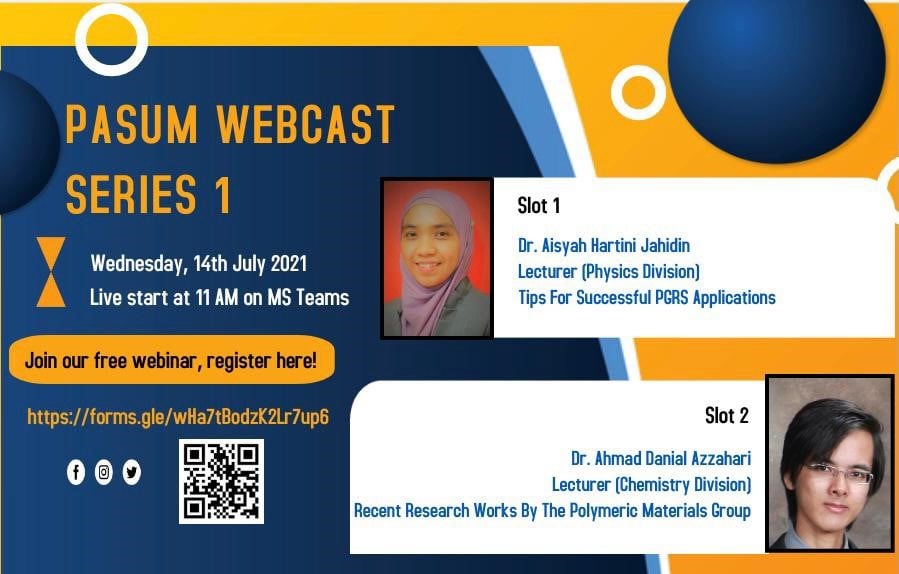 PASUM WEBCAST SERIES 1

Wednesday, 14th July 2021
Live start at 11 AM on MS Teams

Join our free webinar, register here!

https://forms.gle/wHa7tBodzK2Lr7up6

Slot 1
Dr. Aisyah Hartini Jahidin
Lecturer (Physics Division)
Tips For Successful PGRS Applications

Slot 2
Dr. Ahmad Danial Azzahari
Lecturer (Chemistry Division)
Recent Research Works By The Polymeric Materials Group